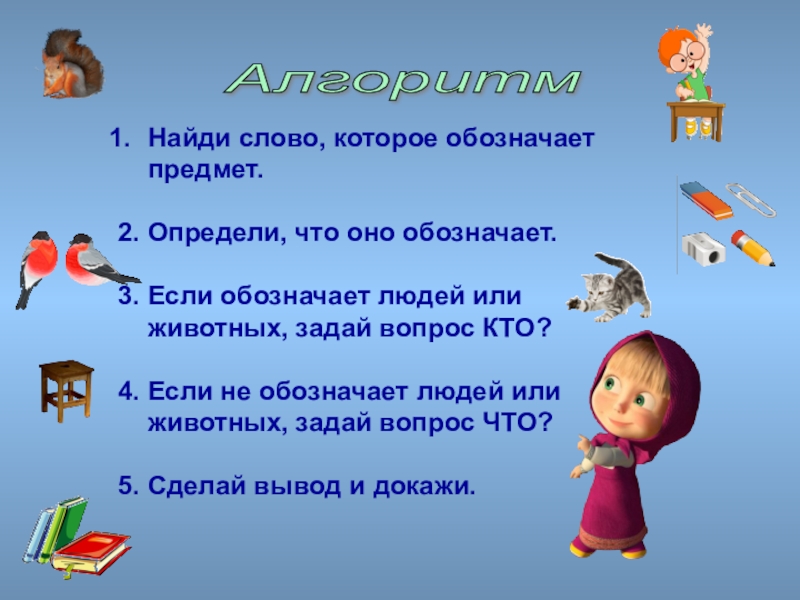 Алгоритм

1. Найди слово, которое обозначает предмет.

2. Определи, что оно обозначает.

3. Если обозначает людей или животных, задай вопрос КТО?

4. Если не обозначает людей или животных, задай вопрос ЧТО?

5. Сделай вывод и докажи.